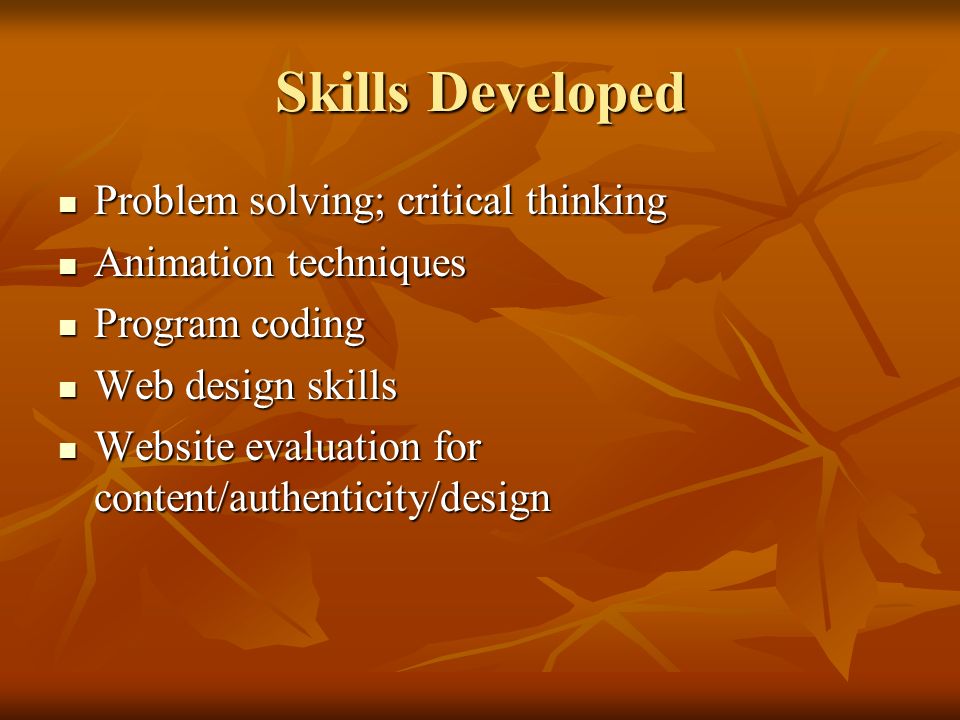 Skills Developed

- Problem solving; critical thinking
- Animation techniques
- Program coding
- Web design skills
- Website evaluation for content/authenticity/design